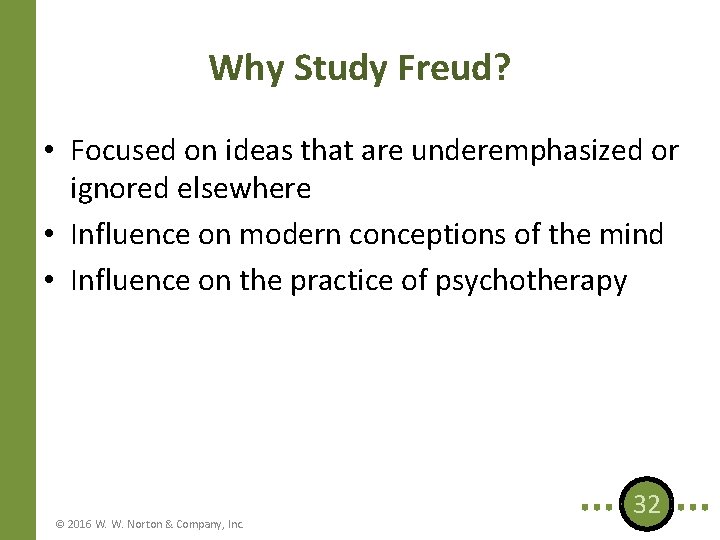 Why Study Freud?

• Focused on ideas that are underemphasized or ignored elsewhere
• Influence on modern conceptions of the mind
• Influence on the practice of psychotherapy

© 2016 W. W. Norton & Company, Inc.

32